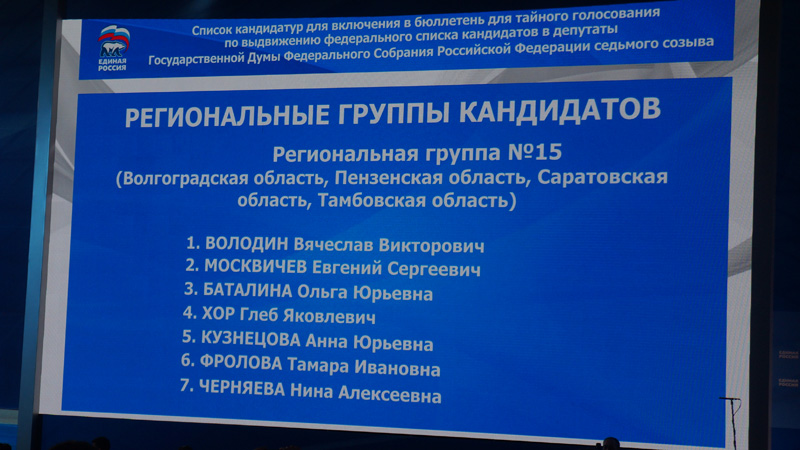 ЕДИНАЯ РОССИЯ

Список кандидатур для включения в бюллетень для тайного голосования по выдвижению федерального списка кандидатов в депутаты Государственной Думы Федерального Собрания Российской Федерации седьмого созыва

РЕГИОНАЛЬНЫЕ ГРУППЫ КАНДИДАТОВ

Региональная группа №15
(Волгоградская область, Пензенская область, Саратовская область, Тамбовская область)

1. ВОЛОДИН Вячеслав Викторович
2. МОСКВИЧЕВ Евгений Сергеевич
3. БАТАЛИНА Ольга Юрьевна
4. ХОР Глеб Яковлевич
5. КУЗНЕЦОВА Анна Юрьевна
6. ФРОЛОВА Тамара Ивановна
7. ЧЕРНЯЕВА Нина Алексеевна